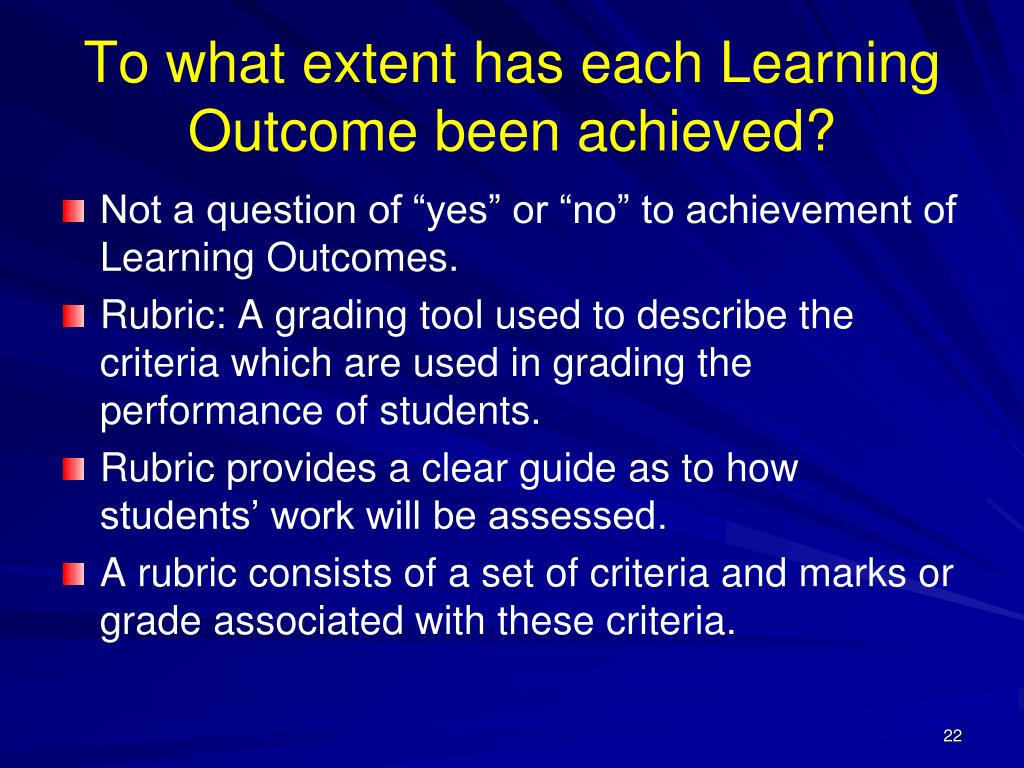 To what extent has each Learning Outcome been achieved?

Not a question of “yes” or “no” to achievement of Learning Outcomes.

Rubric: A grading tool used to describe the criteria which are used in grading the performance of students.

Rubric provides a clear guide as to how students’ work will be assessed.

A rubric consists of a set of criteria and marks or grade associated with these criteria.

22